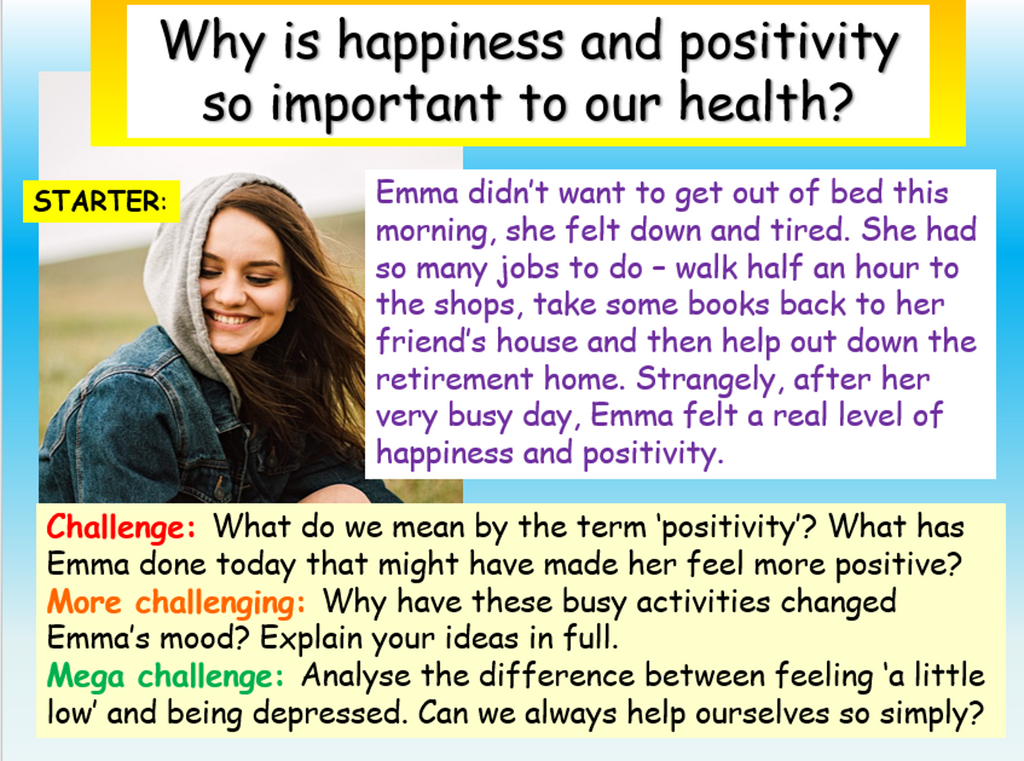 Why is happiness and positivity so important to our health?

STARTER:

Emma didn't want to get out of bed this morning, she felt down and tired. She had so many jobs to do – walk half an hour to the shops, take some books back to her friend's house and then help out down the retirement home. Strangely, after her very busy day, Emma felt a real level of happiness and positivity.

Challenge: What do we mean by the term 'positivity'? What has Emma done today that might have made her feel more positive?
More challenging: Why have these busy activities changed Emma's mood? Explain your ideas in full.
Mega challenge: Analyse the difference between feeling 'a little low' and being depressed. Can we always help ourselves so simply?